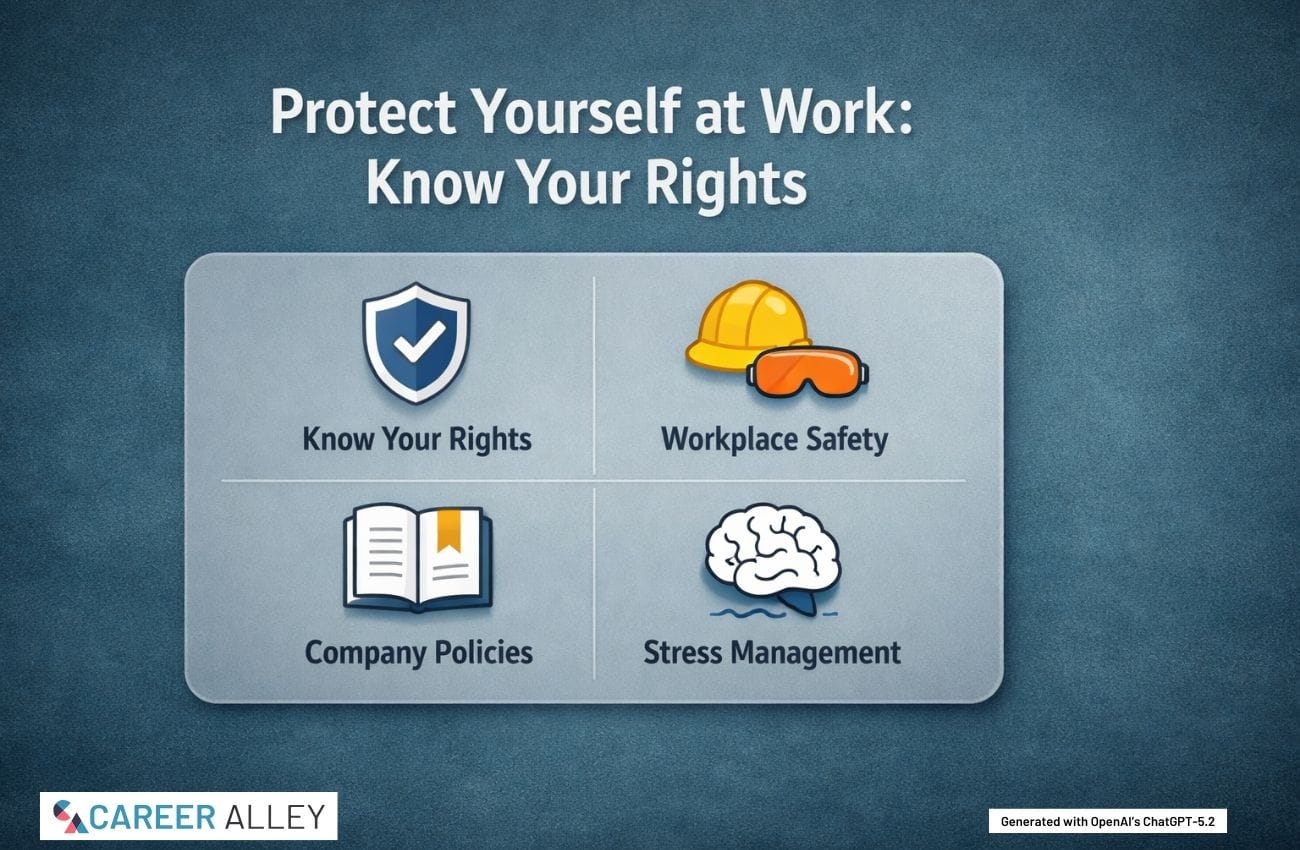 Protect Yourself at Work:
Know Your Rights

Know Your Rights

Workplace Safety

Company Policies

Stress Management

CAREER ALLEY

Generated with OpenAI's ChatGPT-5.2